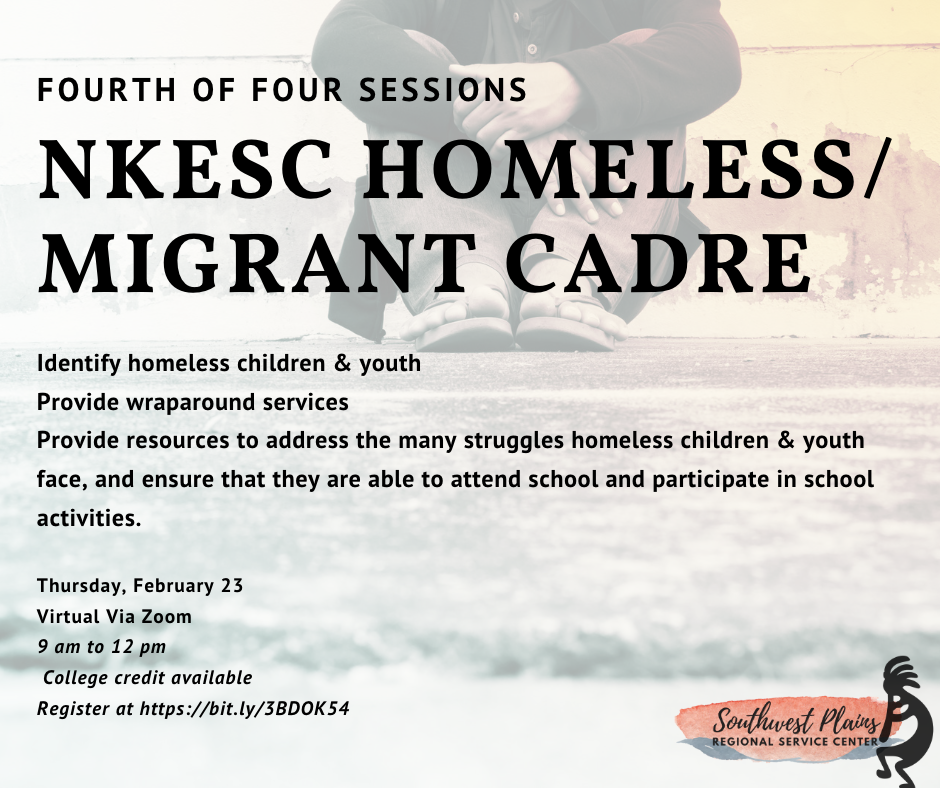 FOURTH OF FOUR SESSIONS

NKESC HOMELESS/ MIGRANT CADRE

Identify homeless children & youth
Provide wraparound services
Provide resources to address the many struggles homeless children & youth face, and ensure that they are able to attend school and participate in school activities.

Thursday, February 23
Virtual Via Zoom
9 am to 12 pm
College credit available
Register at https://bit.ly/3BDOK54

Southwest Plains
REGIONAL SERVICE CENTER